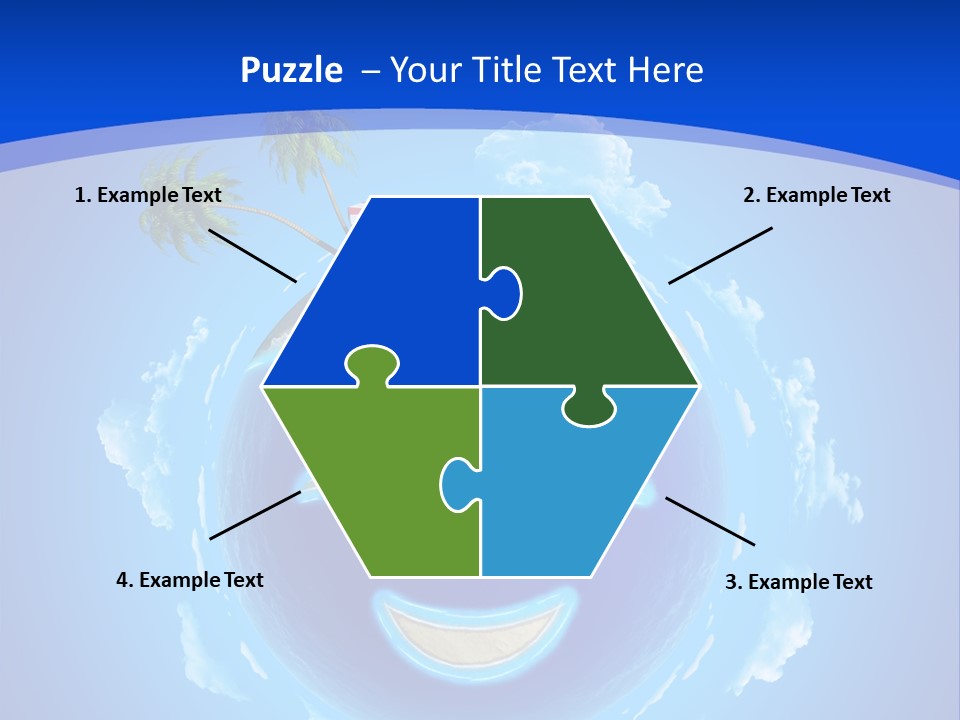 Puzzle – Your Title Text Here

1. Example Text

2. Example Text

4. Example Text

3. Example Text